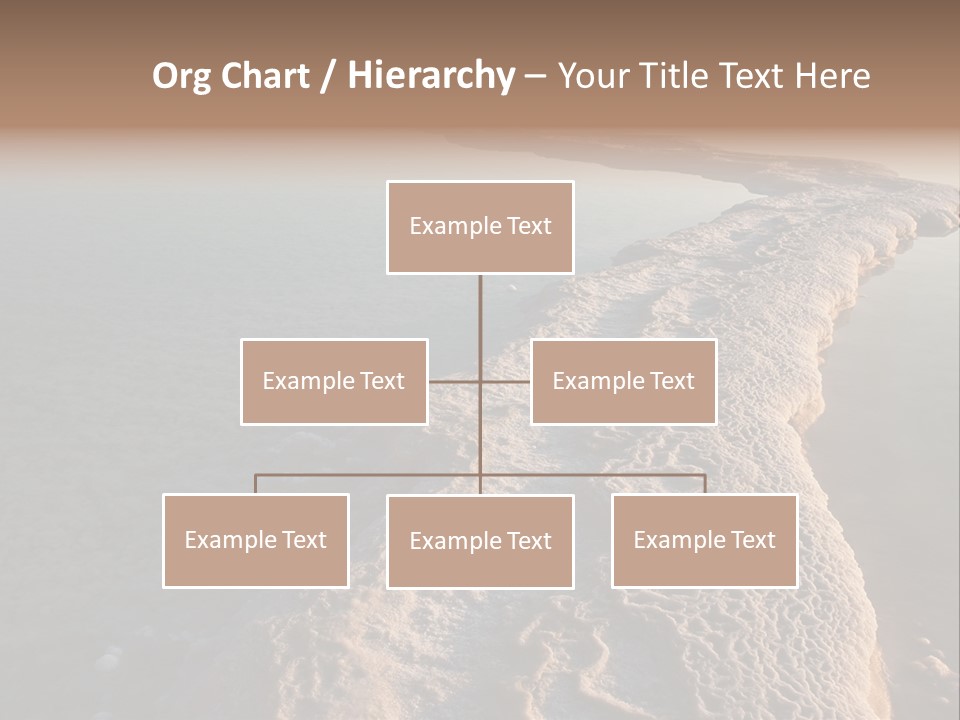 Org Chart / Hierarchy – Your Title Text Here

Example Text

Example Text

Example Text

Example Text

Example Text

Example Text